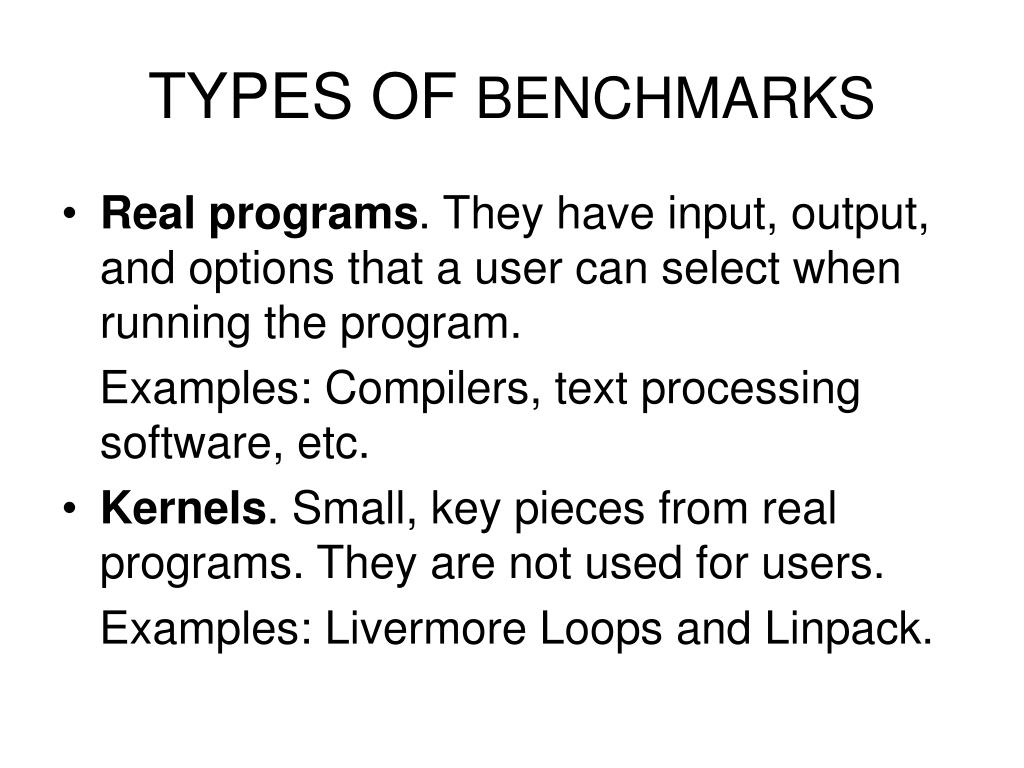 TYPES OF BENCHMARKS

• Real programs. They have input, output, and options that a user can select when running the program.

Examples: Compilers, text processing software, etc.

• Kernels. Small, key pieces from real programs. They are not used for users.

Examples: Livermore Loops and Linpack.